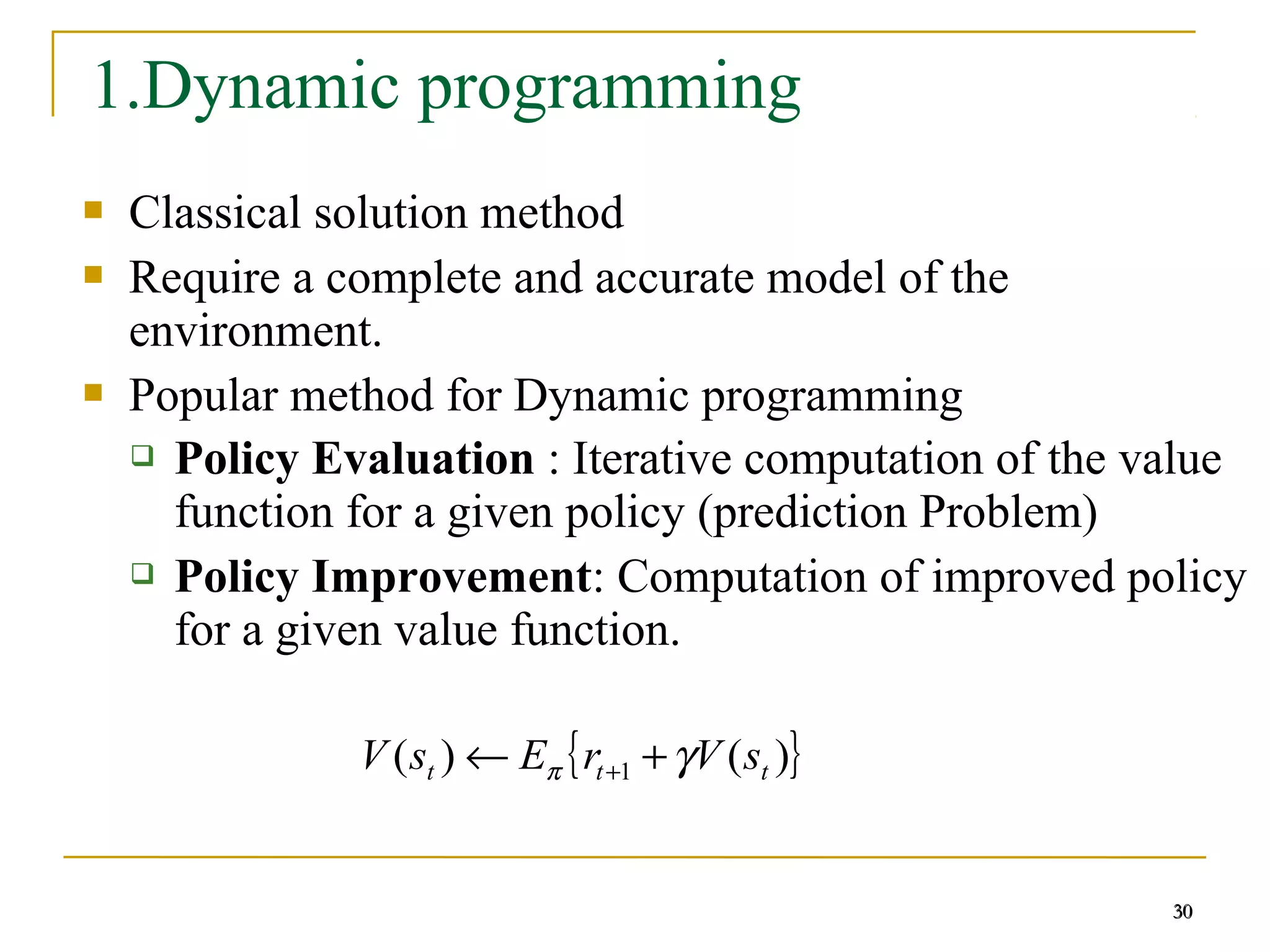 1.Dynamic programming

Classical solution method

Require a complete and accurate model of the environment.

Popular method for Dynamic programming

Policy Evaluation : Iterative computation of the value function for a given policy (prediction Problem)

Policy Improvement: Computation of improved policy for a given value function.

$V(s_t) \leftarrow E_\pi\{r_{t+1} + \gamma V(s_t)\}$

30